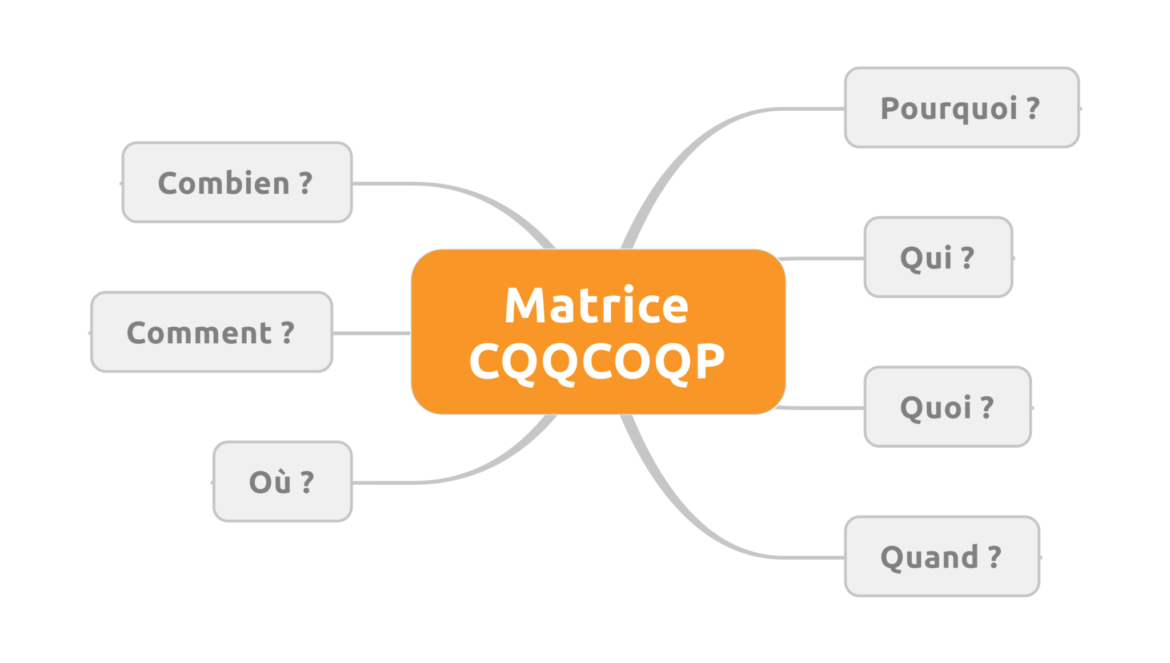 Matrice CQQCOQP

Pourquoi ?

Qui ?

Quoi ?

Quand ?

Combien ?

Comment ?

Où ?